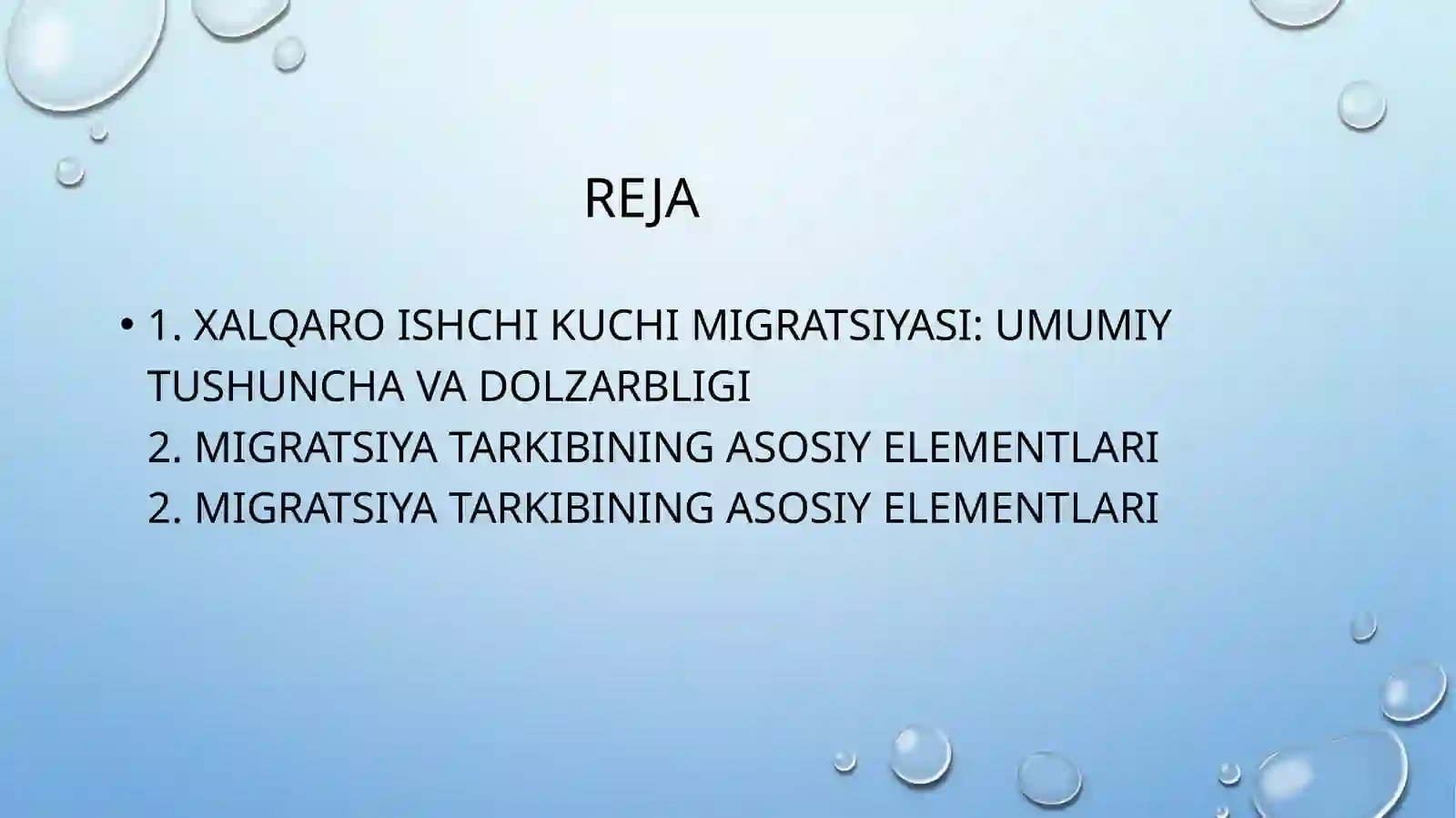 REJA

• 1. XALQARO ISHCHI KUCHI MIGRATSIYASI: UMUMIY TUSHUNCHA VA DOLZARBLIGI
2. MIGRATSIYA TARKIBINING ASOSIY ELEMENTLARI
2. MIGRATSIYA TARKIBINING ASOSIY ELEMENTLARI